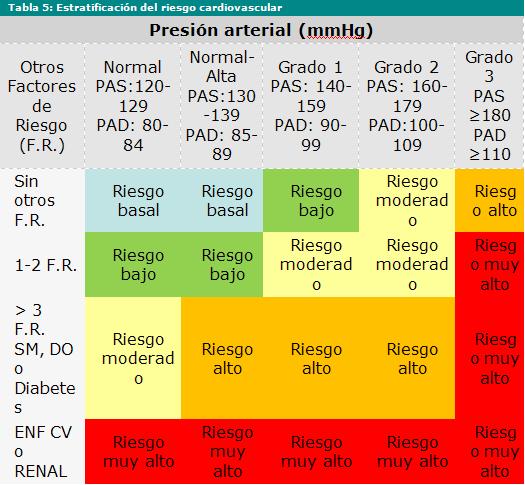 Tabla 5: Estratificación del riesgo cardiovascular

Presión arterial (mmHg)

| Otros Factores de Riesgo (F.R.) | Normal PAS:120-129 PAD: 80-84 | Normal-Alta PAS:130-139 PAD: 85-89 | Grado 1 PAS: 140-159 PAD: 90-99 | Grado 2 PAS: 160-179 PAD:100-109 | Grado 3 PAS ≥180 PAD ≥110 |
|---|---|---|---|---|---|
| Sin otros F.R. | Riesgo basal | Riesgo basal | Riesgo bajo | Riesgo moderado | Riesgo alto |
| 1-2 F.R. | Riesgo bajo | Riesgo bajo | Riesgo moderado | Riesgo moderado | Riesgo muy alto |
| > 3 F.R. SM, DO o Diabetes | Riesgo moderado | Riesgo alto | Riesgo alto | Riesgo alto | Riesgo muy alto |
| ENF CV o RENAL | Riesgo muy alto | Riesgo muy alto | Riesgo muy alto | Riesgo muy alto | Riesgo muy alto |